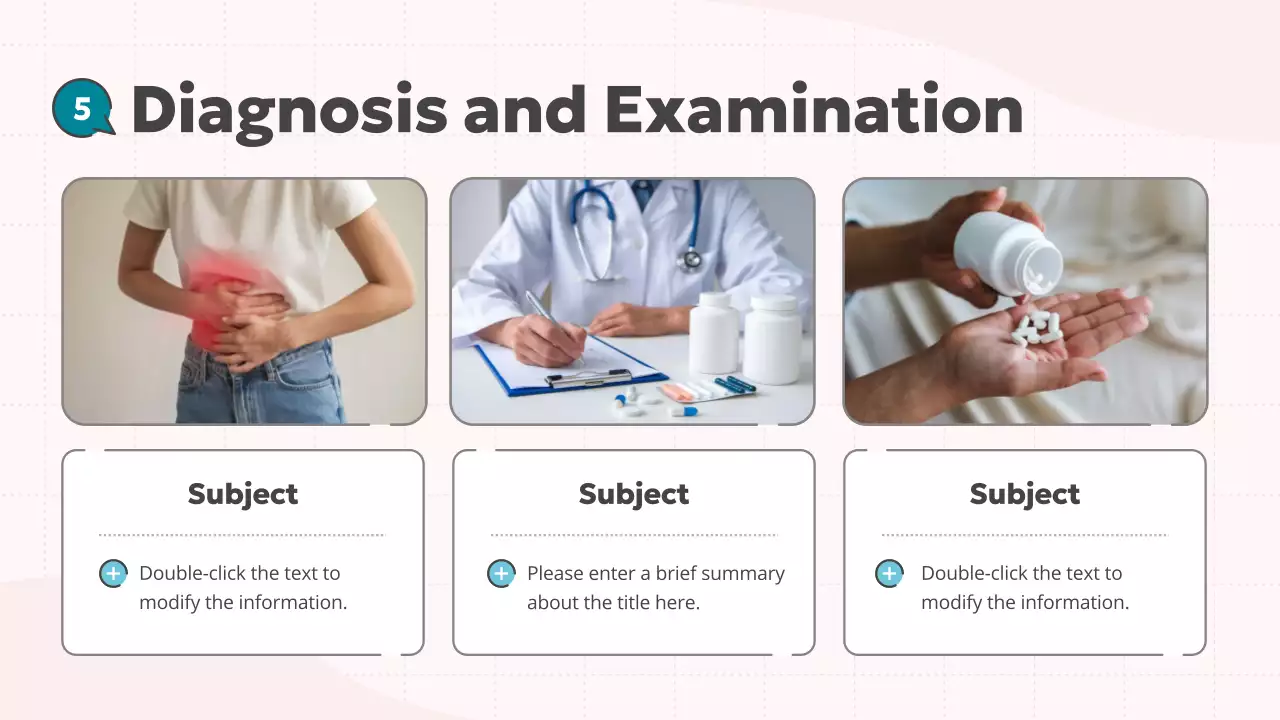 5 Diagnosis and Examination

Subject

Double-click the text to modify the information.

Subject

Please enter a brief summary about the title here.

Subject

Double-click the text to modify the information.